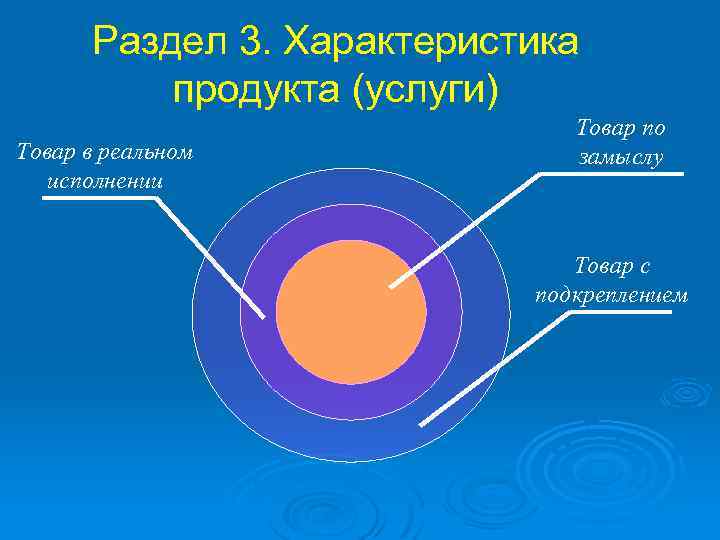 Раздел 3. Характеристика продукта (услуги)

Товар в реальном исполнении

Товар по замыслу

Товар с подкреплением